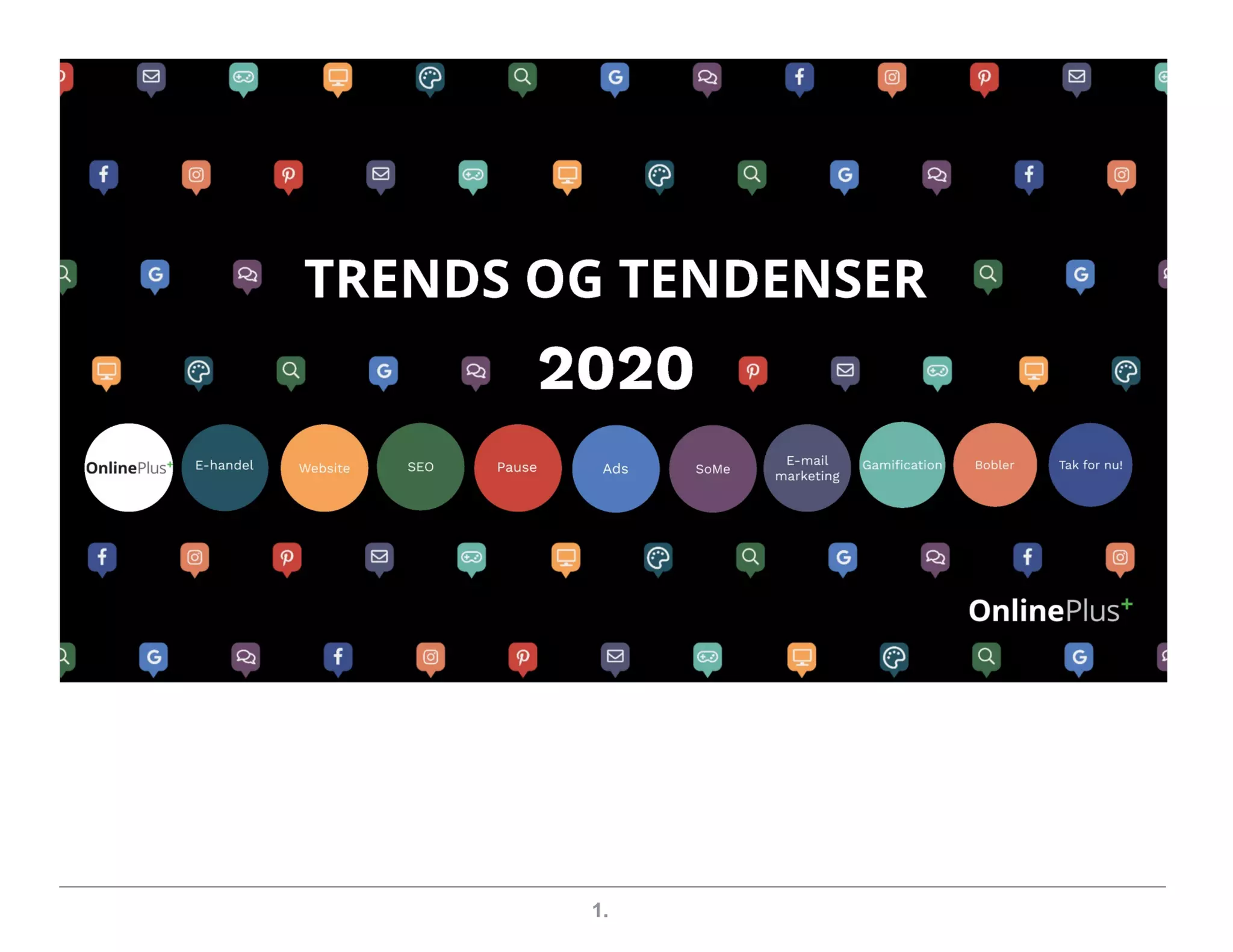 TRENDS OG TENDENSER

2020

OnlinePlus+

E-handel

Website

SEO

Pause

Ads

SoMe

E-mail marketing

Gamification

Bobler

Tak for nu!

OnlinePlus+

1.